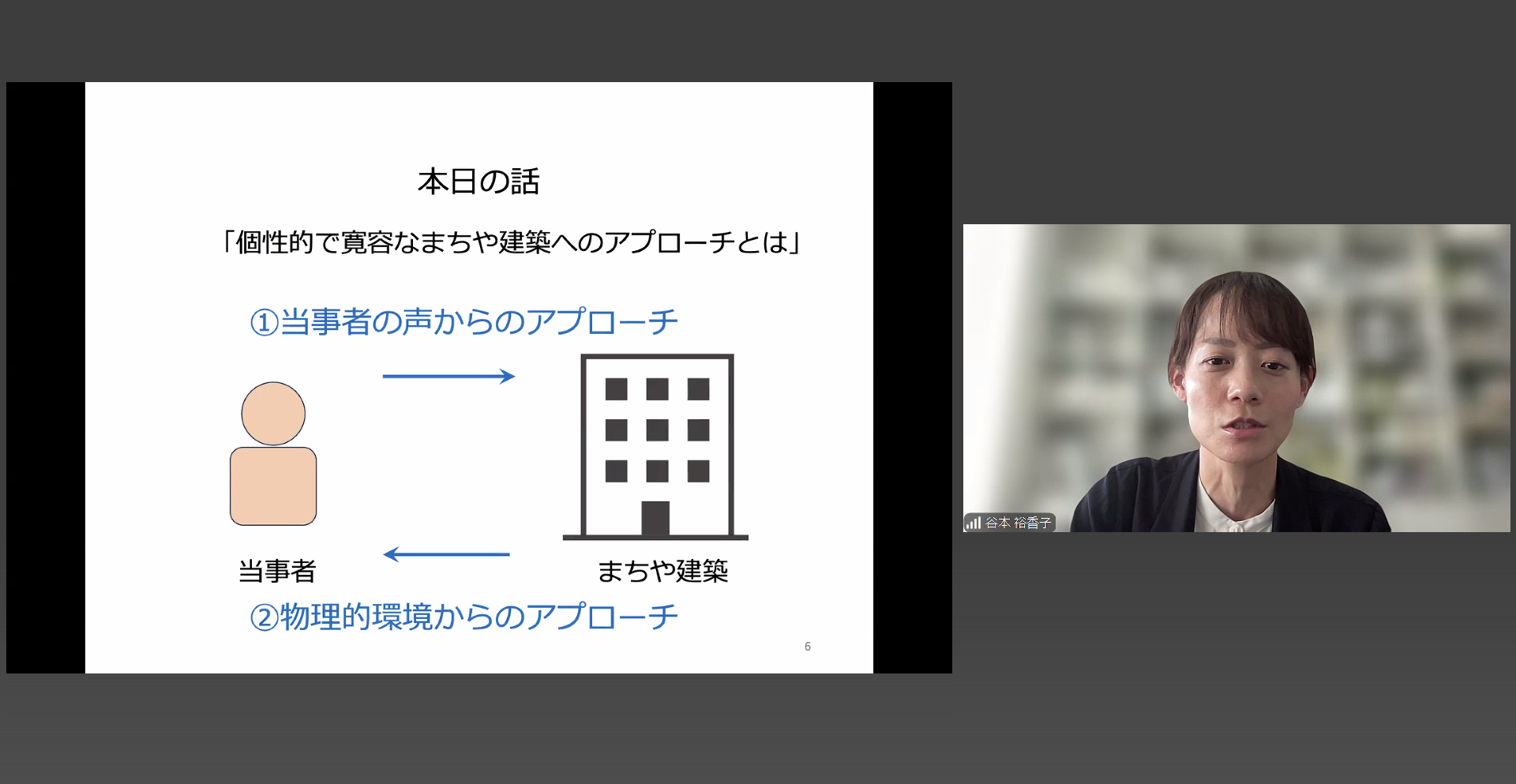 本日の話

「個性的で寛容なまちや建築へのアプローチとは」

①当事者の声からのアプローチ

当事者

まちや建築

②物理的環境からのアプローチ

6

谷本 裕香子